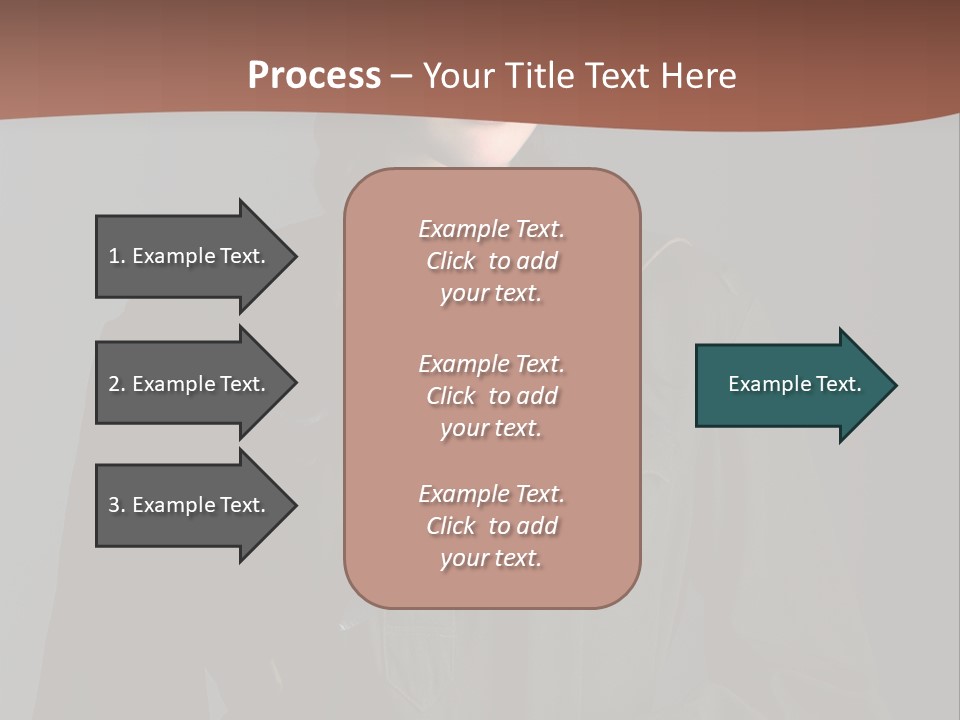 Process – Your Title Text Here

1. Example Text.

2. Example Text.

3. Example Text.

Example Text. Click to add your text.

Example Text. Click to add your text.

Example Text. Click to add your text.

Example Text.